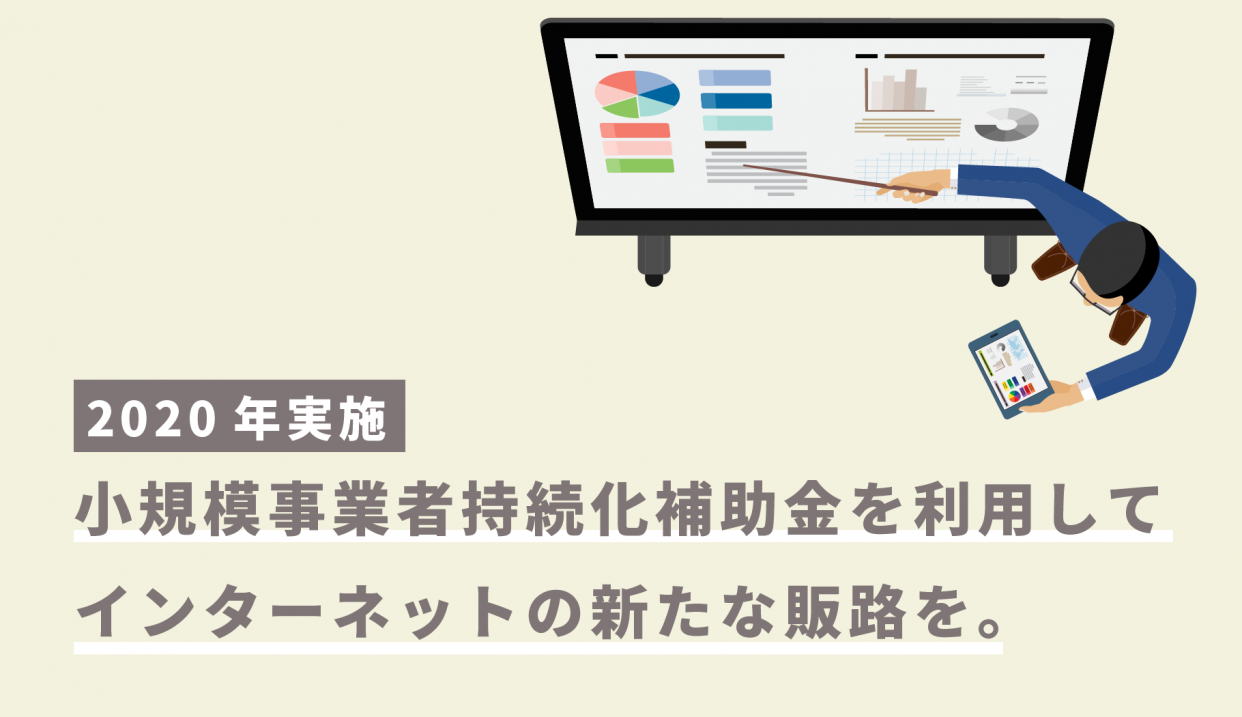 2020 年実施

小規模事業者持続化補助金を利用して

インターネットの新たな販路を。